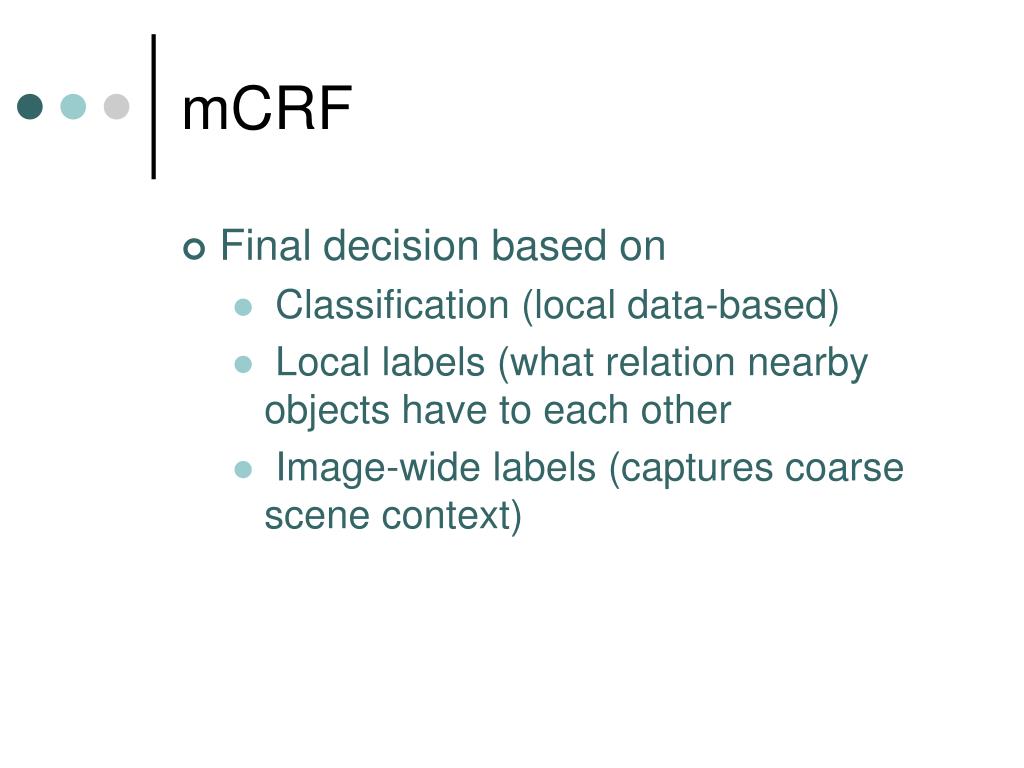 mCRF

Final decision based on

Classification (local data-based)

Local labels (what relation nearby objects have to each other

Image-wide labels (captures coarse scene context)